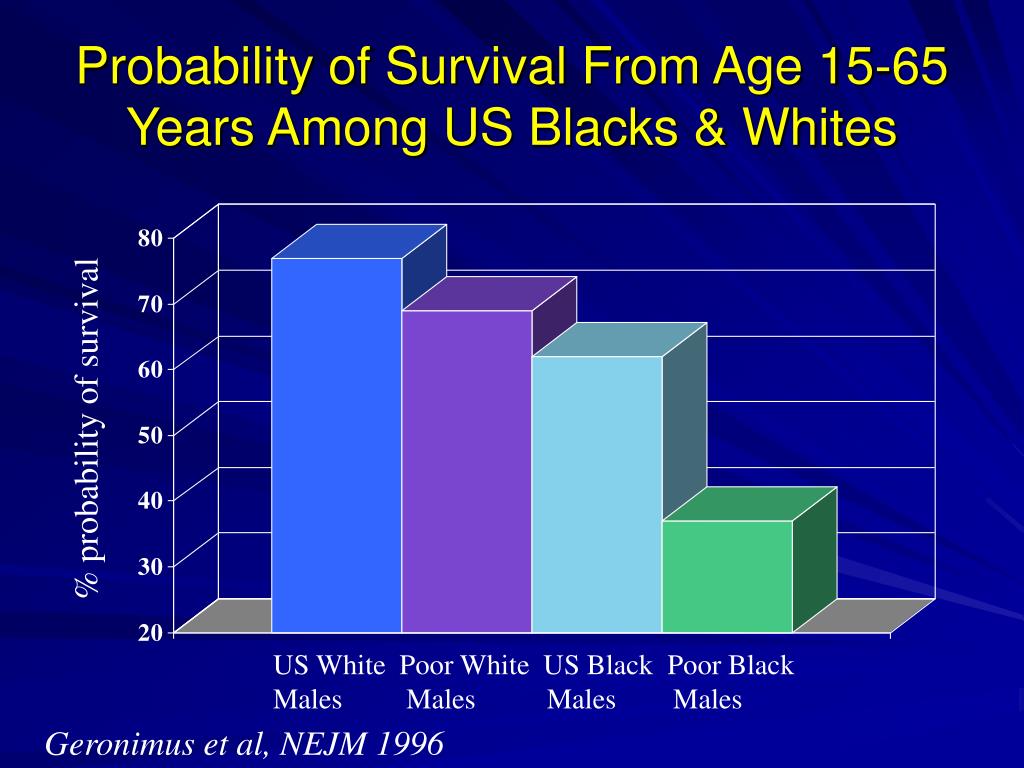 Probability of Survival From Age 15-65 Years Among US Blacks & Whites

% probability of survival

80
70
60
50
40
30
20

US White Males
Poor White Males
US Black Males
Poor Black Males

Geronimus et al, NEJM 1996